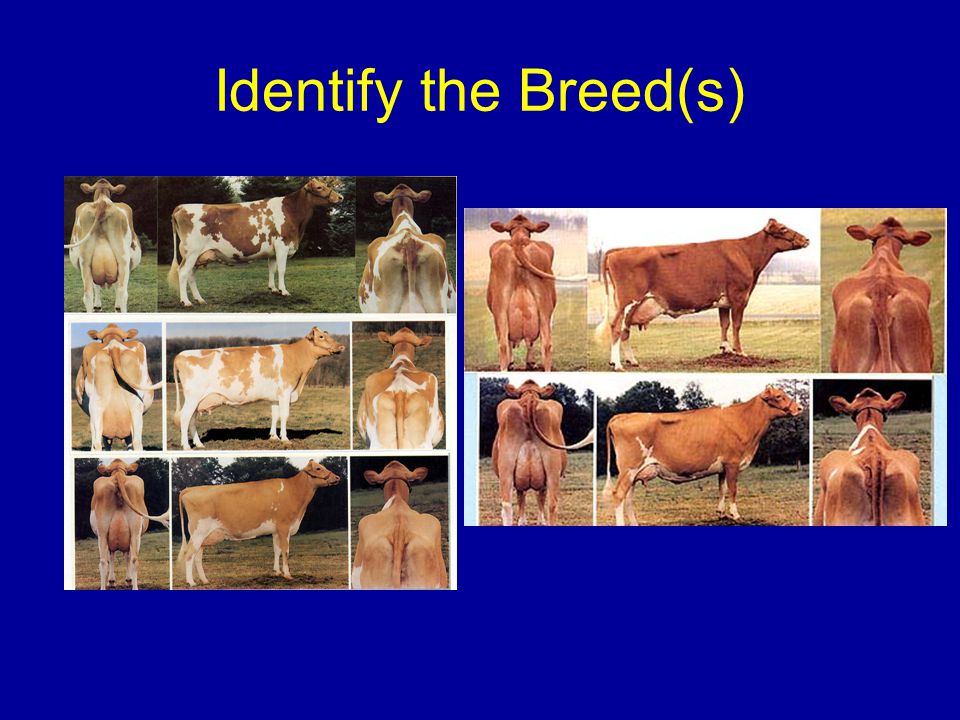 Identify the Breed(s)